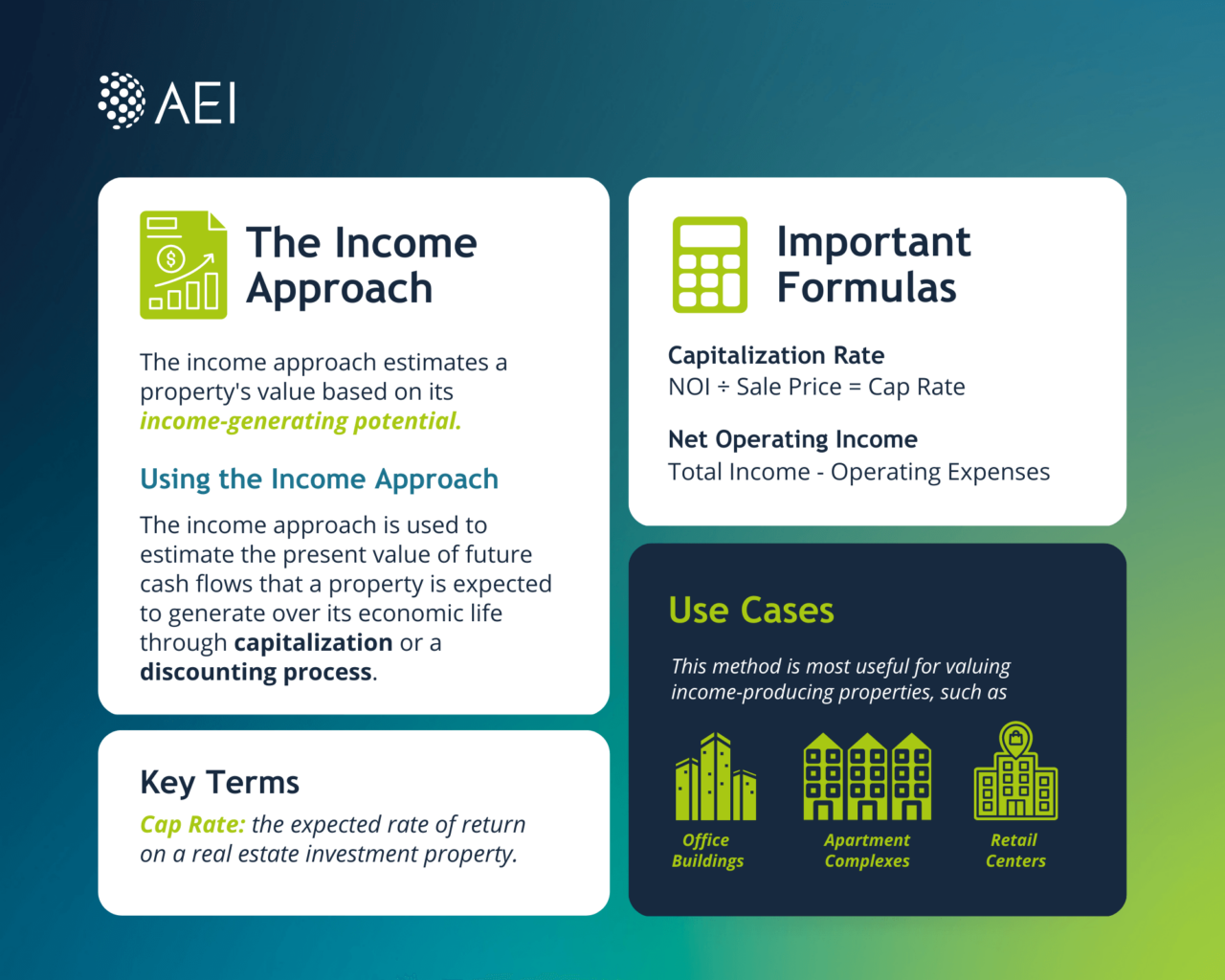 AEI

The Income Approach

The income approach estimates a property's value based on its income-generating potential.

Using the Income Approach

The income approach is used to estimate the present value of future cash flows that a property is expected to generate over its economic life through capitalization or a discounting process.

Key Terms

Cap Rate: the expected rate of return on a real estate investment property.

Important Formulas

Capitalization Rate
NOI ÷ Sale Price = Cap Rate

Net Operating Income
Total Income - Operating Expenses

Use Cases

This method is most useful for valuing income-producing properties, such as

Office Buildings

Apartment Complexes

Retail Centers